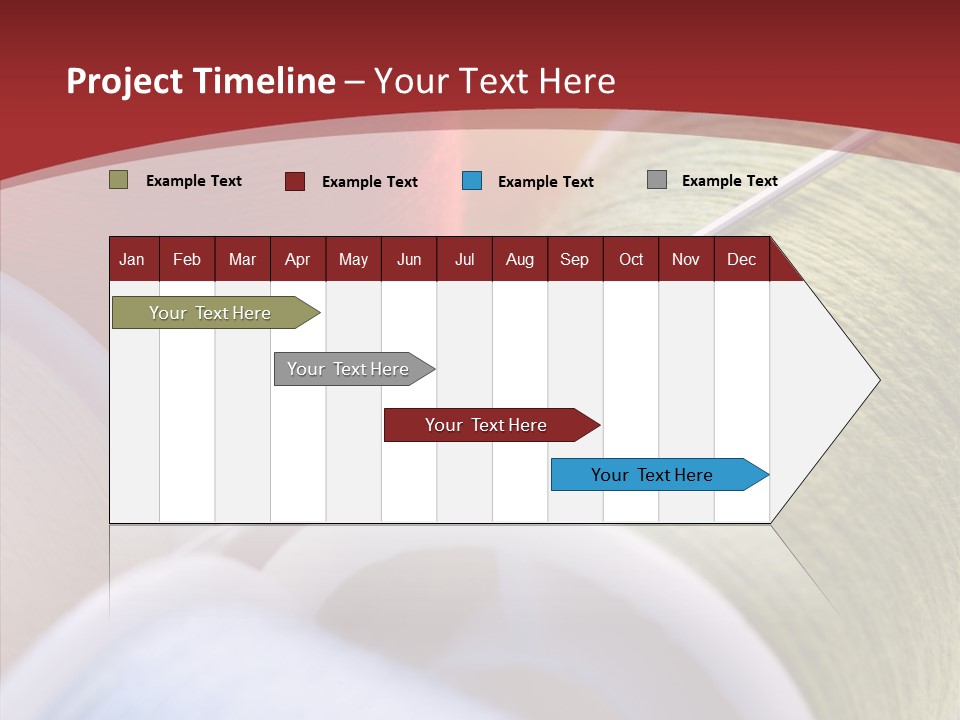 Project Timeline – Your Text Here

Example Text
Example Text
Example Text
Example Text

| Jan | Feb | Mar | Apr | May | Jun | Jul | Aug | Sep | Oct | Nov | Dec |
|---|---|---|---|---|---|---|---|---|---|---|---|

Your Text Here
Your Text Here
Your Text Here
Your Text Here